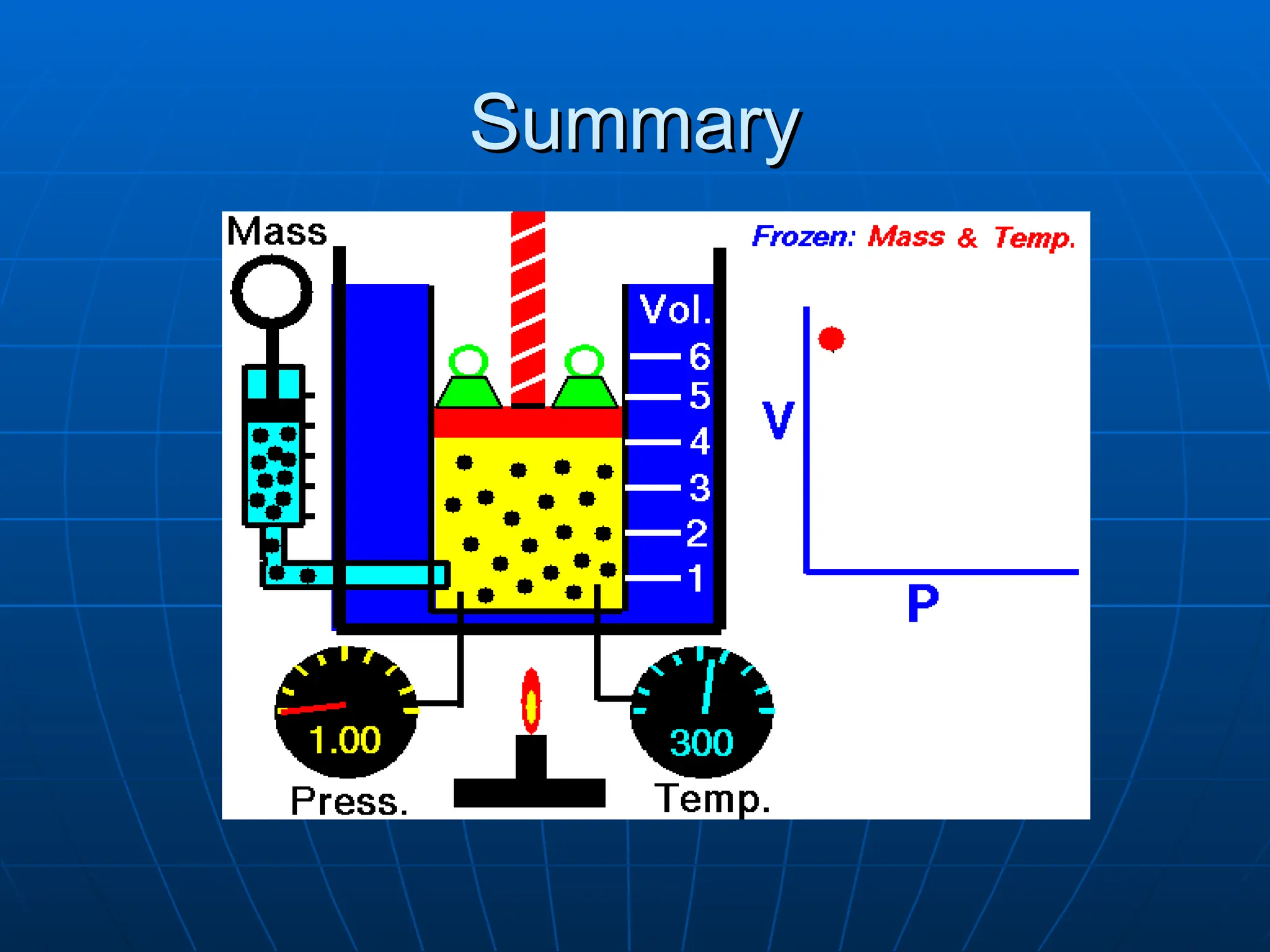 Summary

Mass

Frozen: Mass & Temp.

Vol.
6
5
4
3
2
1

V

P

1.00
Press.

300
Temp.